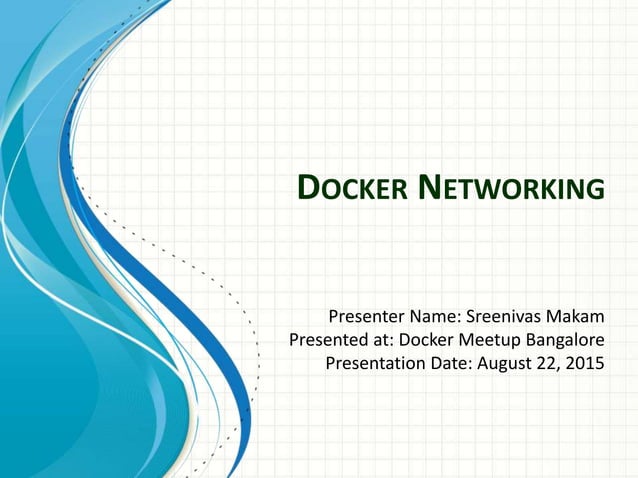 DOCKER NETWORKING

Presenter Name: Sreenivas Makam
Presented at: Docker Meetup Bangalore
Presentation Date: August 22, 2015